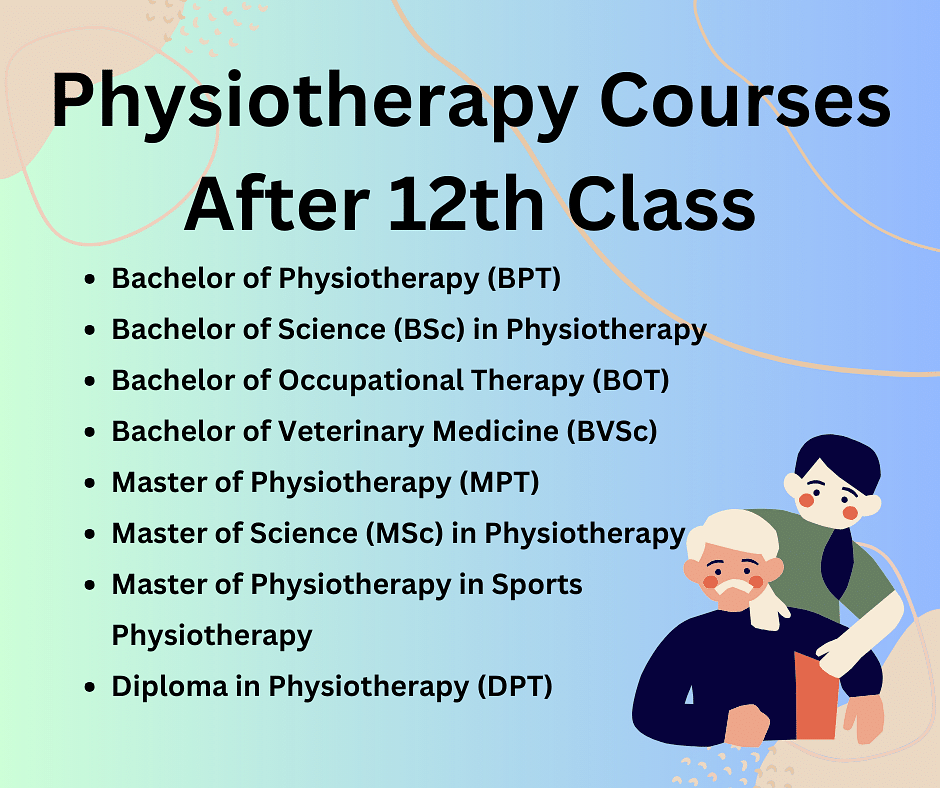 Physiotherapy Courses After 12th Class

- Bachelor of Physiotherapy (BPT)
- Bachelor of Science (BSc) in Physiotherapy
- Bachelor of Occupational Therapy (BOT)
- Bachelor of Veterinary Medicine (BVSc)
- Master of Physiotherapy (MPT)
- Master of Science (MSc) in Physiotherapy
- Master of Physiotherapy in Sports Physiotherapy
- Diploma in Physiotherapy (DPT)